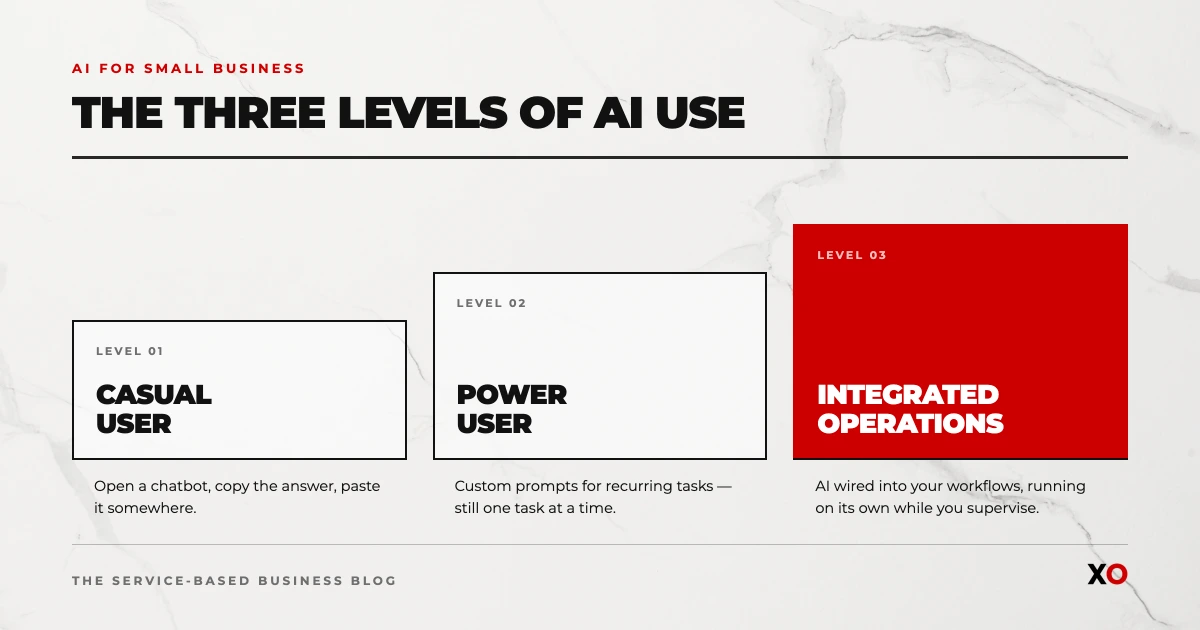 AI FOR SMALL BUSINESS

THE THREE LEVELS OF AI USE

LEVEL 01

CASUAL USER

Open a chatbot, copy the answer, paste it somewhere.

LEVEL 02

POWER USER

Custom prompts for recurring tasks — still one task at a time.

LEVEL 03

INTEGRATED OPERATIONS

AI wired into your workflows, running on its own while you supervise.

THE SERVICE-BASED BUSINESS BLOG

XO